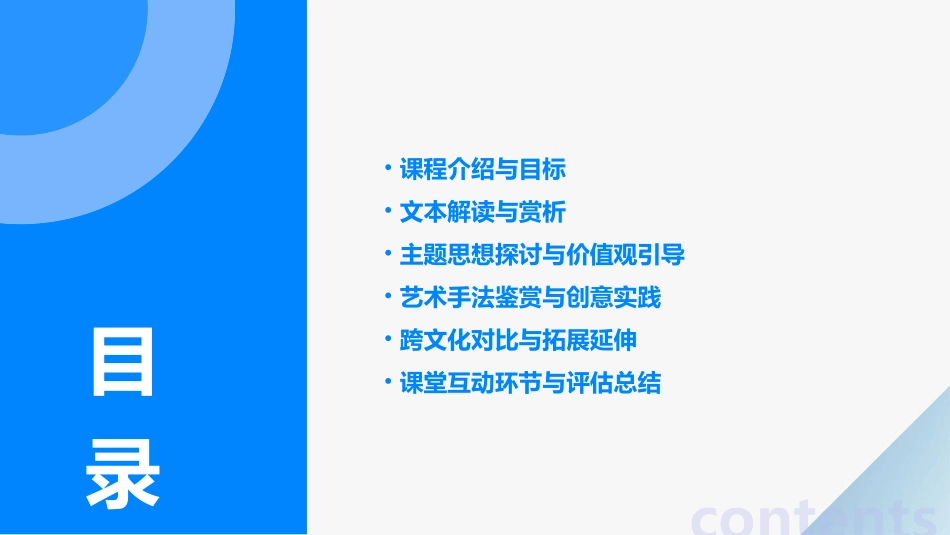 目录

• 课程介绍与目标
• 文本解读与赏析
• 主题思想探讨与价值观引导
• 艺术手法鉴赏与创意实践
• 跨文化对比与拓展延伸
• 课堂互动环节与评估总结

contents